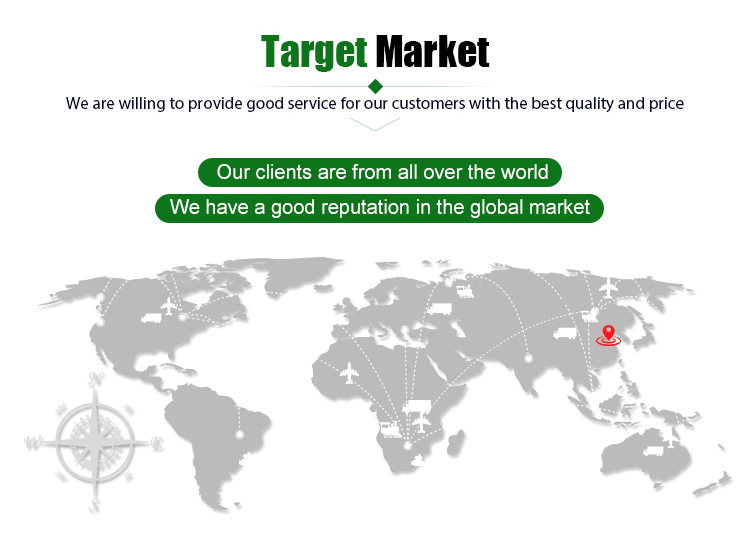 Target Market

We are willing to provide good service for our customers with the best quality and price

Our clients are from all over the world

We have a good reputation in the global market

N
W
E
S